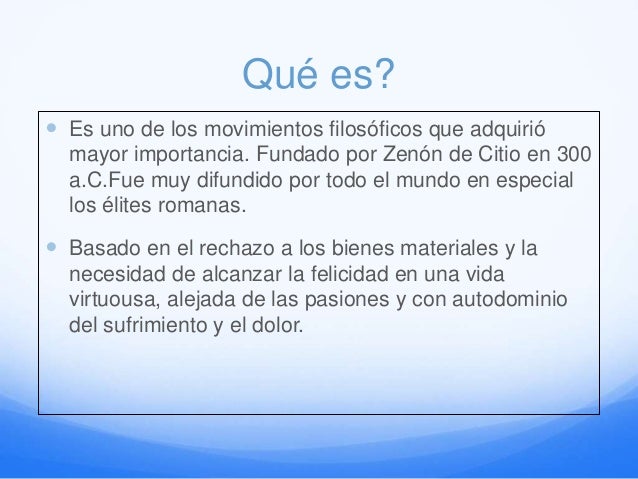 Qué es?

Es uno de los movimientos filosóficos que adquirió mayor importancia. Fundado por Zenón de Citio en 300 a.C.Fue muy difundido por todo el mundo en especial los élites romanas.

Basado en el rechazo a los bienes materiales y la necesidad de alcanzar la felicidad en una vida virtuousa, alejada de las pasiones y con autodominio del sufrimiento y el dolor.